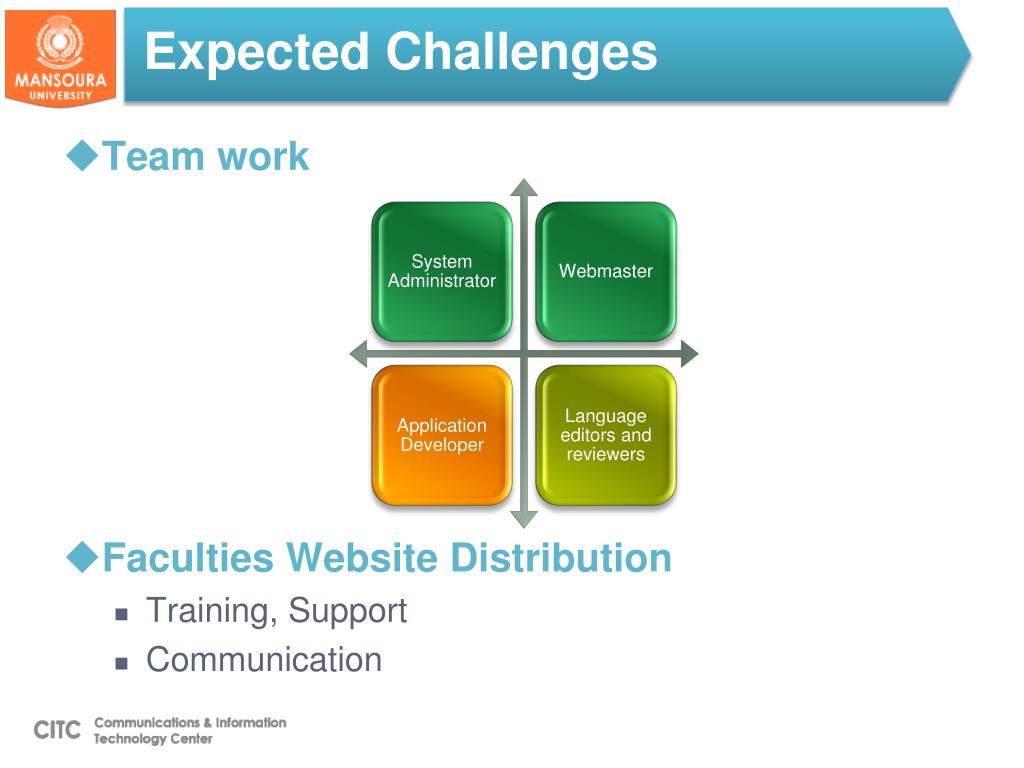 MANSOURA UNIVERSITY

Expected Challenges

◆Team work

System Administrator

Webmaster

Application Developer

Language editors and reviewers

◆Faculties Website Distribution

▪ Training, Support

▪ Communication

CITC Communications & Information Technology Center